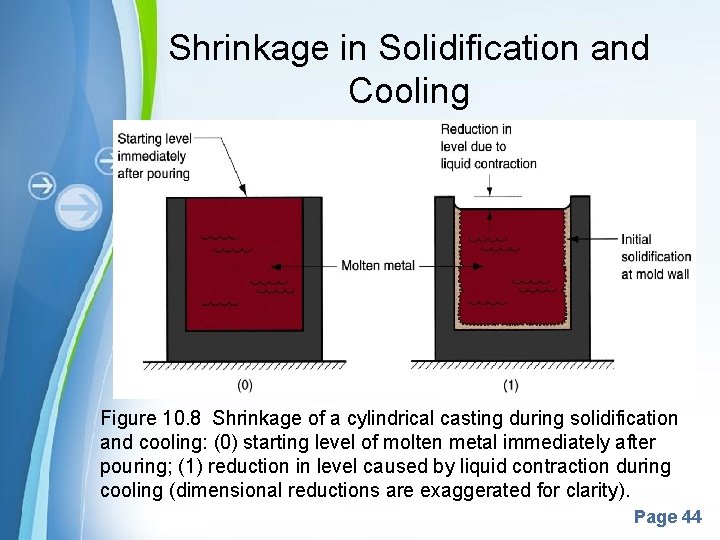 Shrinkage in Solidification and Cooling

Starting level immediately after pouring

Reduction in level due to liquid contraction

Molten metal

Initial solidification at mold wall

(0)

(1)

Figure 10.8 Shrinkage of a cylindrical casting during solidification and cooling: (0) starting level of molten metal immediately after pouring; (1) reduction in level caused by liquid contraction during cooling (dimensional reductions are exaggerated for clarity).

Page 44